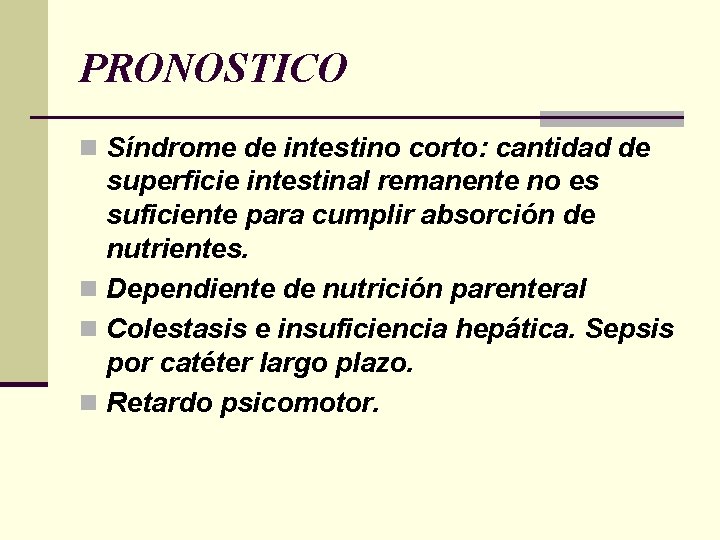 PRONOSTICO

• Síndrome de intestino corto: cantidad de superficie intestinal remanente no es suficiente para cumplir absorción de nutrientes.
• Dependiente de nutrición parenteral
• Colestasis e insuficiencia hepática. Sepsis por catéter largo plazo.
• Retardo psicomotor.